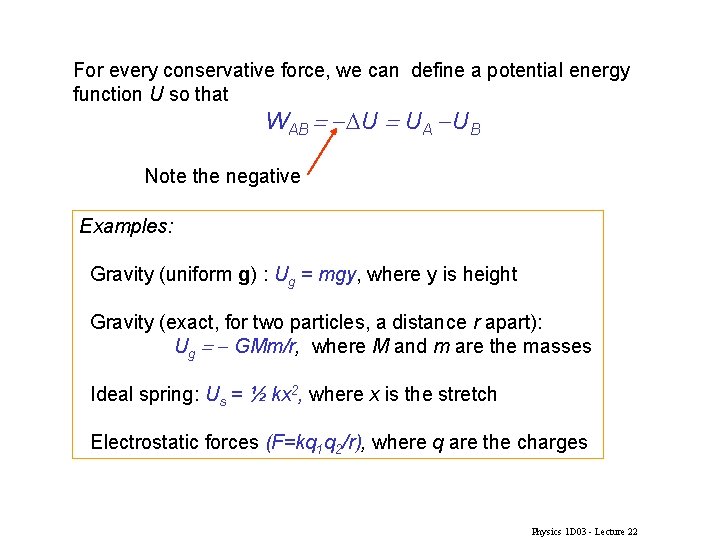 For every conservative force, we can define a potential energy function $U$ so that

$W_{AB} = -\Delta U = U_A - U_B$

Note the negative

Examples:

Gravity (uniform **g**) : $U_g = mgy$, where y is height

Gravity (exact, for two particles, a distance $r$ apart):
$U_g = -GMm/r$, where $M$ and $m$ are the masses

Ideal spring: $U_s = ½ kx^2$, where $x$ is the stretch

Electrostatic forces $(F=kq_1q_2/r)$, where $q$ are the charges

Physics 1D03 - Lecture 22